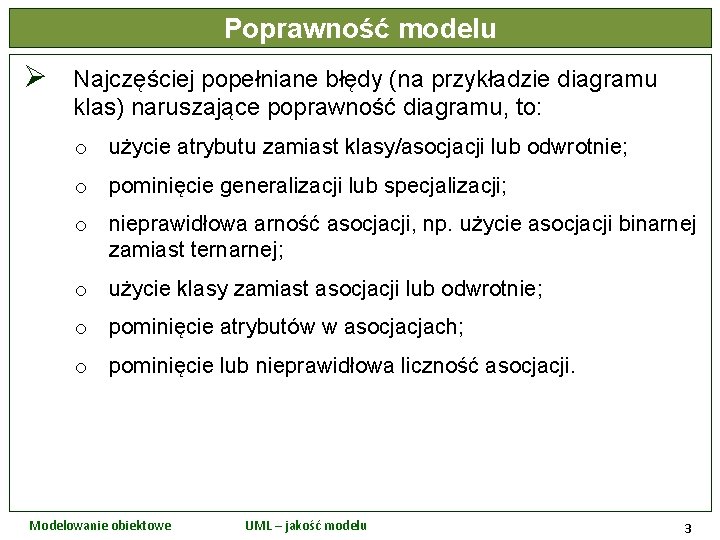 Poprawność modelu

➢ Najczęściej popełniane błędy (na przykładzie diagramu klas) naruszające poprawność diagramu, to:

o użycie atrybutu zamiast klasy/asocjacji lub odwrotnie;

o pominięcie generalizacji lub specjalizacji;

o nieprawidłowa arność asocjacji, np. użycie asocjacji binarnej zamiast ternarnej;

o użycie klasy zamiast asocjacji lub odwrotnie;

o pominięcie atrybutów w asocjacjach;

o pominięcie lub nieprawidłowa liczność asocjacji.

Modelowanie obiektowe

UML – jakość modelu

3